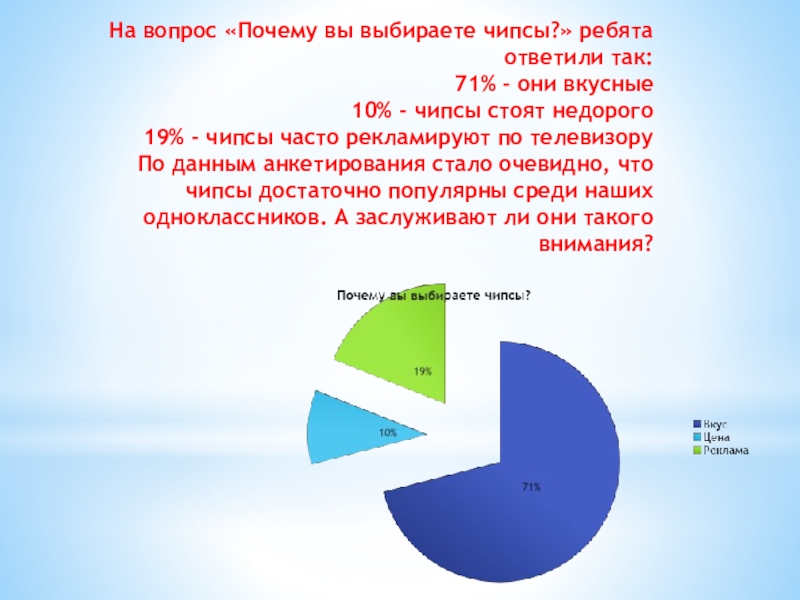 На вопрос «Почему вы выбираете чипсы?» ребята ответили так:
71% - они вкусные
10% - чипсы стоят недорого
19% - чипсы часто рекламируют по телевизору
По данным анкетирования стало очевидно, что чипсы достаточно популярны среди наших одноклассников. А заслуживают ли они такого внимания?

Почему вы выбираете чипсы?

19%
10%
71%

Вкус
Цена
Реклама